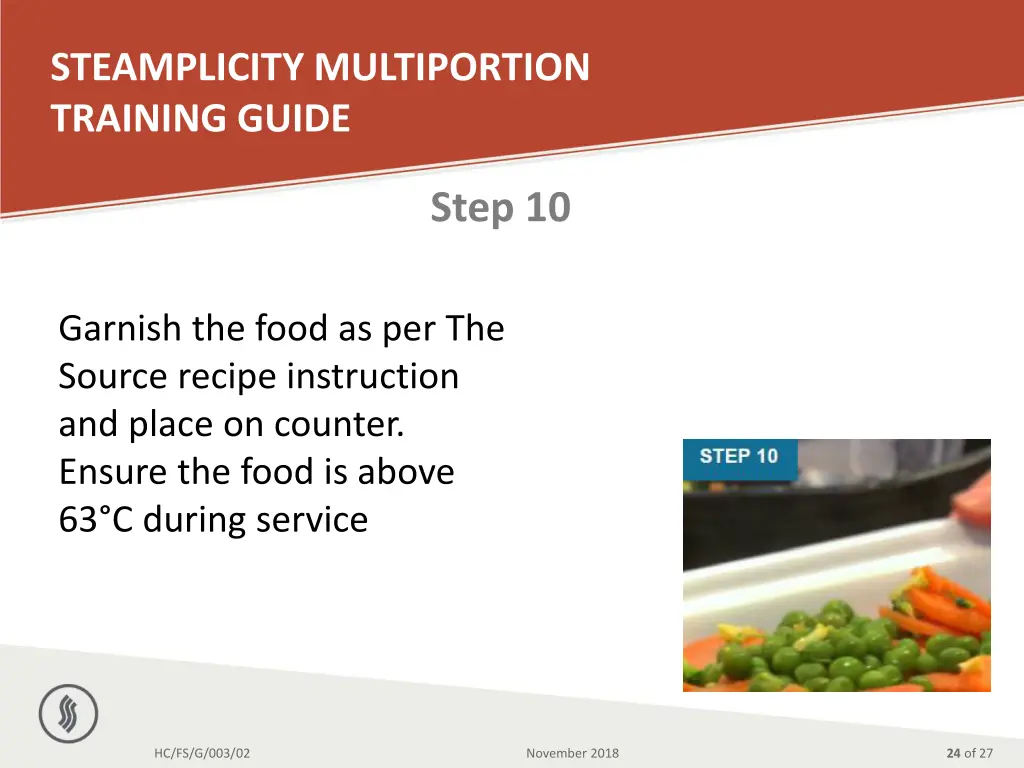 STEAMPLICITY MULTIPORTION TRAINING GUIDE

Step 10

Garnish the food as per The Source recipe instruction and place on counter. Ensure the food is above 63°C during service

STEP 10

HC/FS/G/003/02

November 2018

24 of 27